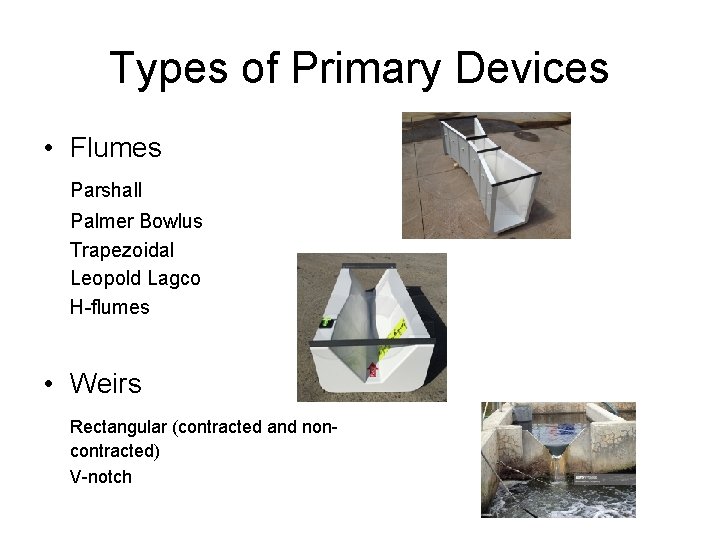 Types of Primary Devices

• Flumes

Parshall
Palmer Bowlus
Trapezoidal
Leopold Lagco
H-flumes

• Weirs

Rectangular (contracted and non-contracted)
V-notch